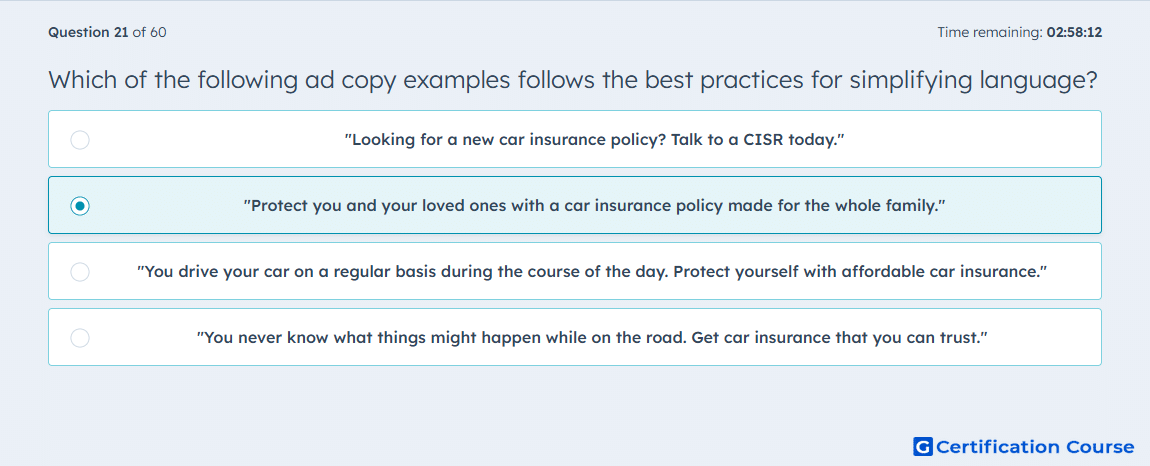 Question 21 of 60

Time remaining: 02:58:12

Which of the following ad copy examples follows the best practices for simplifying language?

"Looking for a new car insurance policy? Talk to a CISR today."

"Protect you and your loved ones with a car insurance policy made for the whole family."

"You drive your car on a regular basis during the course of the day. Protect yourself with affordable car insurance."

"You never know what things might happen while on the road. Get car insurance that you can trust."

G Certification Course